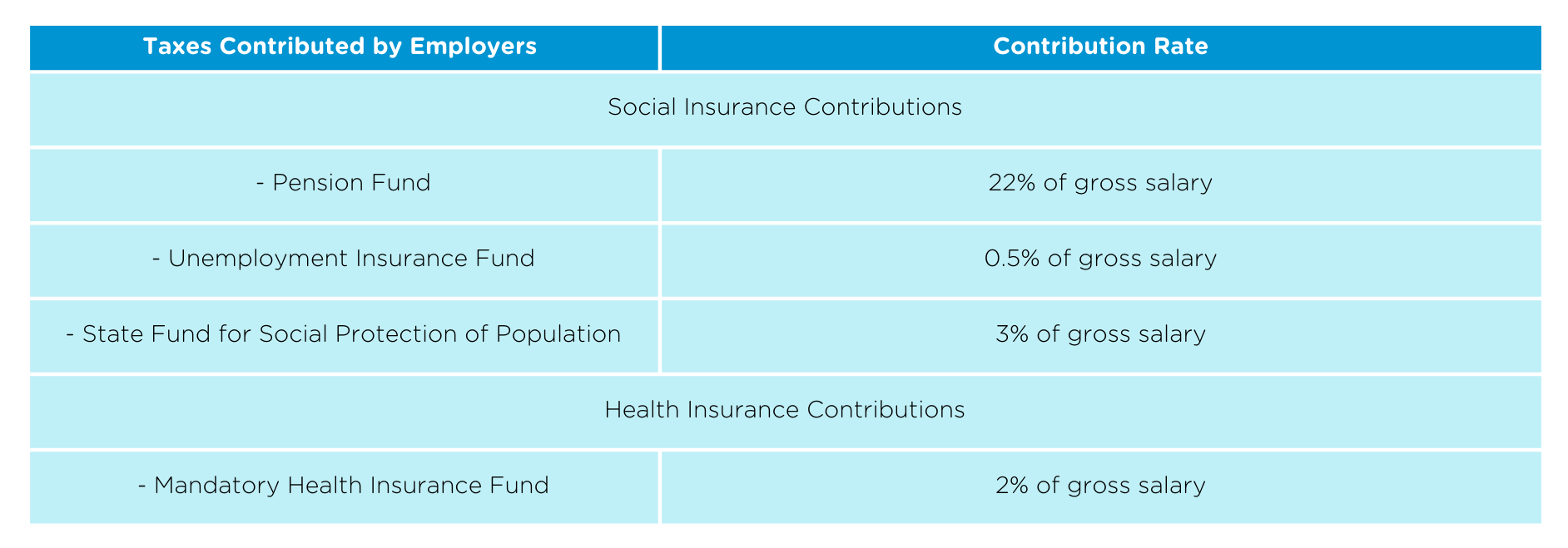 | Taxes Contributed by Employers | Contribution Rate |
|---|---|
| Social Insurance Contributions | |
| - Pension Fund | 22% of gross salary |
| - Unemployment Insurance Fund | 0.5% of gross salary |
| - State Fund for Social Protection of Population | 3% of gross salary |
| Health Insurance Contributions | |
| - Mandatory Health Insurance Fund | 2% of gross salary |